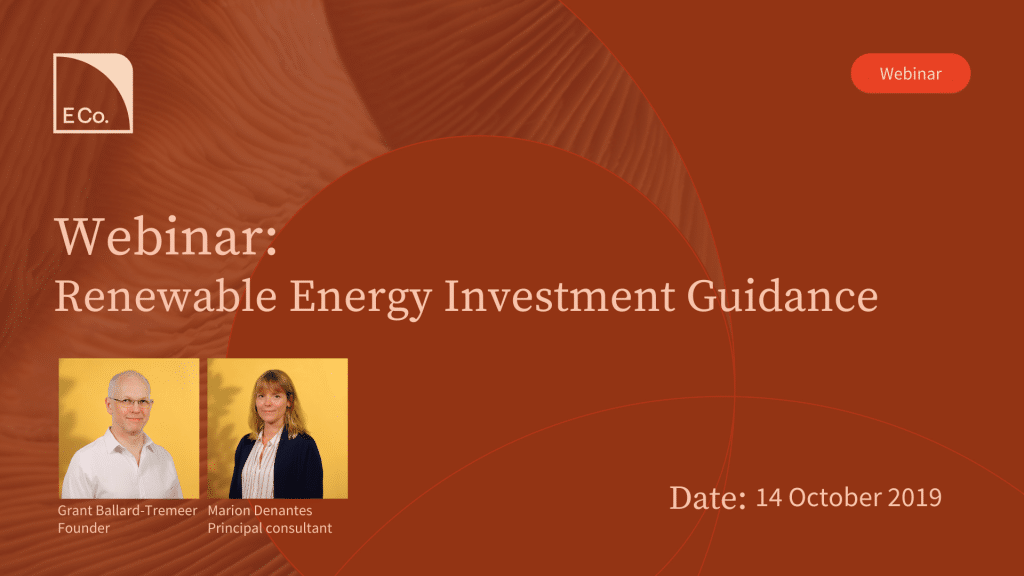 E Co.

Webinar

Webinar:
Renewable Energy Investment Guidance

Grant Ballard-Tremeer
Founder

Marion Denantes
Principal consultant

Date: 14 October 2019